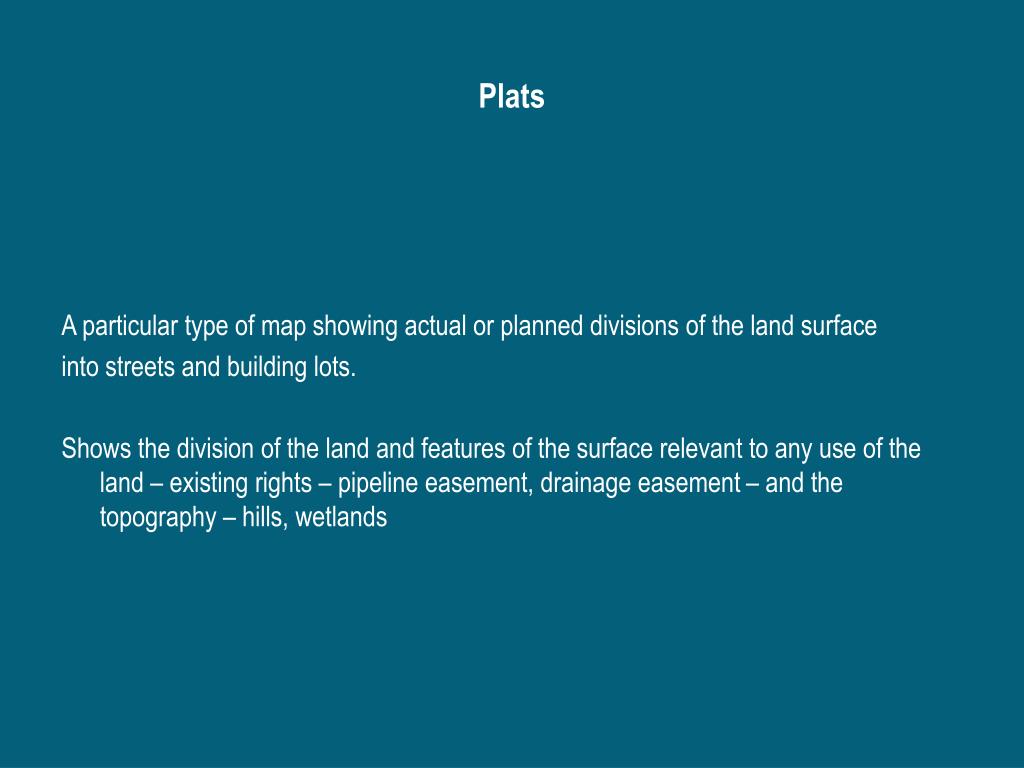 Plats

A particular type of map showing actual or planned divisions of the land surface into streets and building lots.

Shows the division of the land and features of the surface relevant to any use of the land – existing rights – pipeline easement, drainage easement – and the topography – hills, wetlands